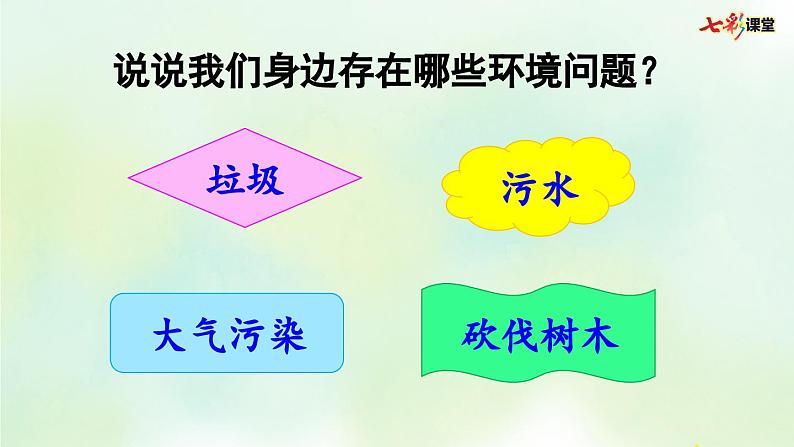 七彩课堂

说说我们身边存在哪些环境问题？

垃圾

污水

大气污染

砍伐树木